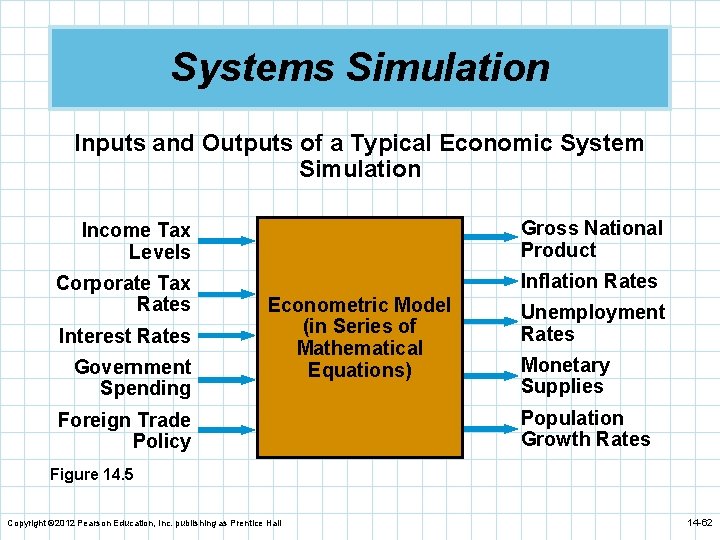 Systems Simulation

Inputs and Outputs of a Typical Economic System Simulation

Income Tax Levels

Corporate Tax Rates

Interest Rates

Government Spending

Foreign Trade Policy

Econometric Model (in Series of Mathematical Equations)

Gross National Product

Inflation Rates

Unemployment Rates

Monetary Supplies

Population Growth Rates

Figure 14.5

Copyright ©2012 Pearson Education, Inc. publishing as Prentice Hall

14-62